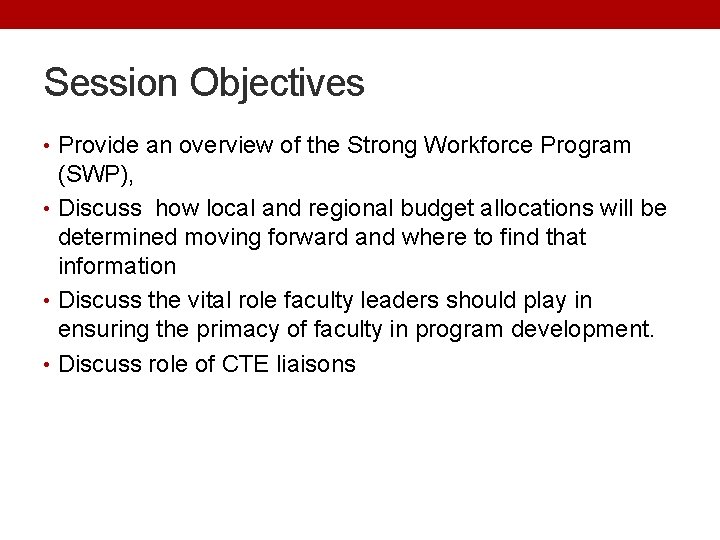 Session Objectives

• Provide an overview of the Strong Workforce Program (SWP),
• Discuss how local and regional budget allocations will be determined moving forward and where to find that information
• Discuss the vital role faculty leaders should play in ensuring the primacy of faculty in program development.
• Discuss role of CTE liaisons